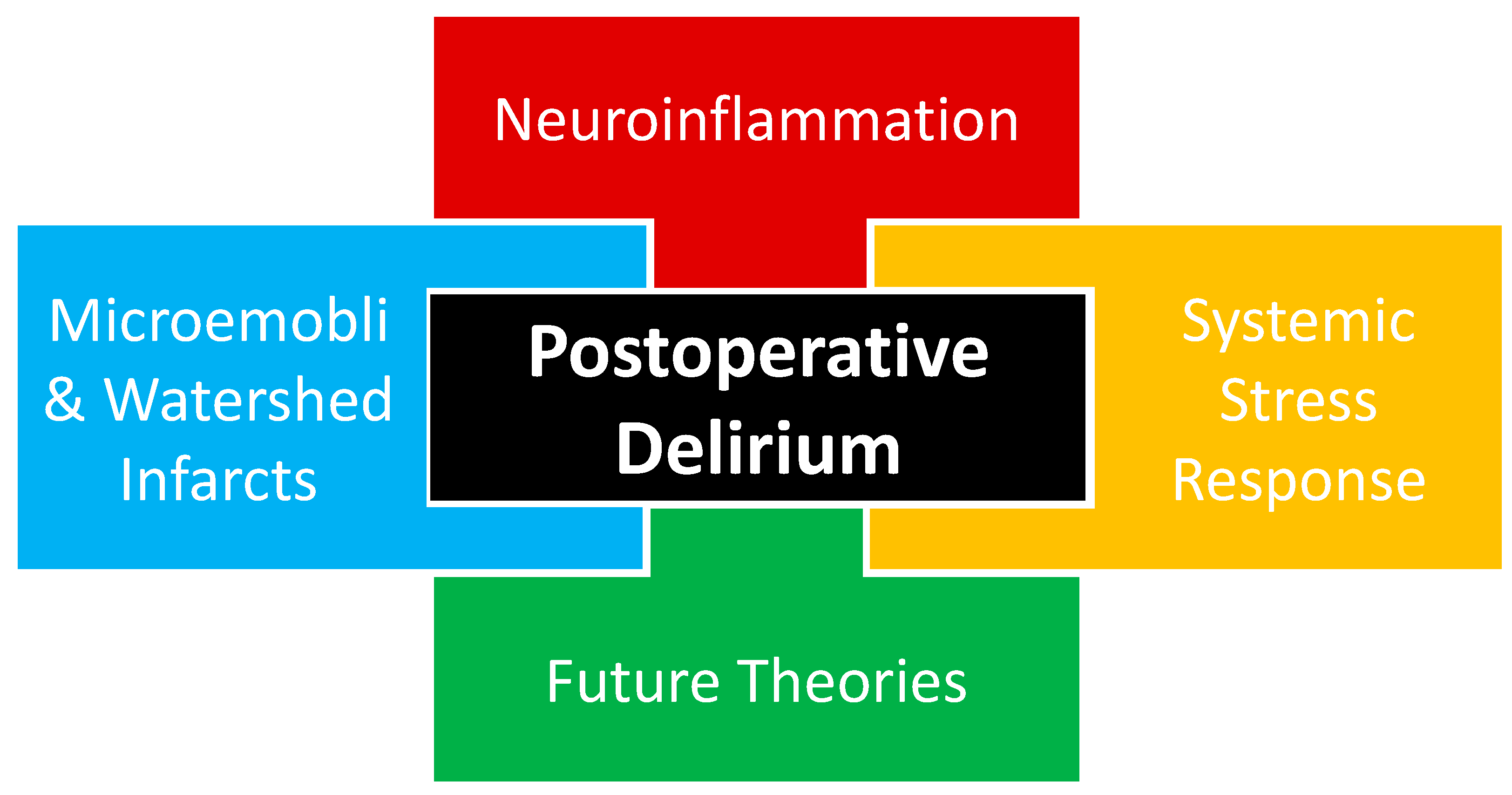 Neuroinflammation

Microemobli & Watershed Infarcts

Postoperative Delirium

Systemic Stress Response

Future Theories